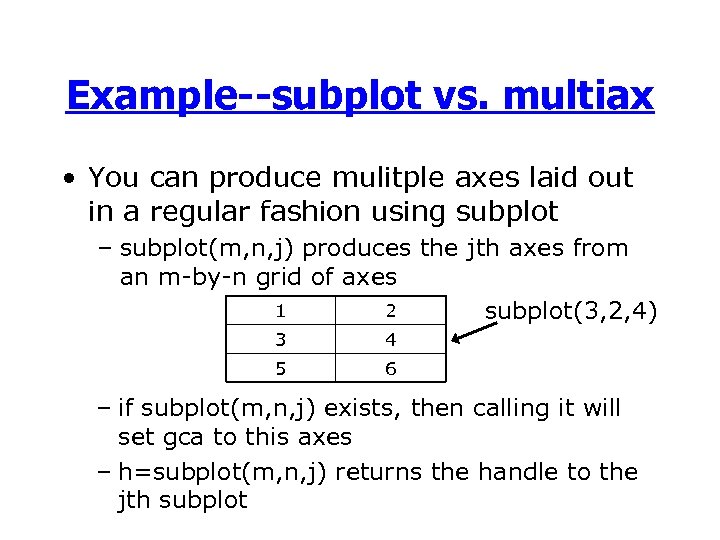 Example--subplot vs. multiax

• You can produce mulitple axes laid out in a regular fashion using subplot

– subplot(m,n,j) produces the jth axes from an m-by-n grid of axes

| 1 | 2 |
|---|---|
| 3 | 4 |
| 5 | 6 |

subplot(3,2,4)

– if subplot(m,n,j) exists, then calling it will set gca to this axes

– h=subplot(m,n,j) returns the handle to the jth subplot